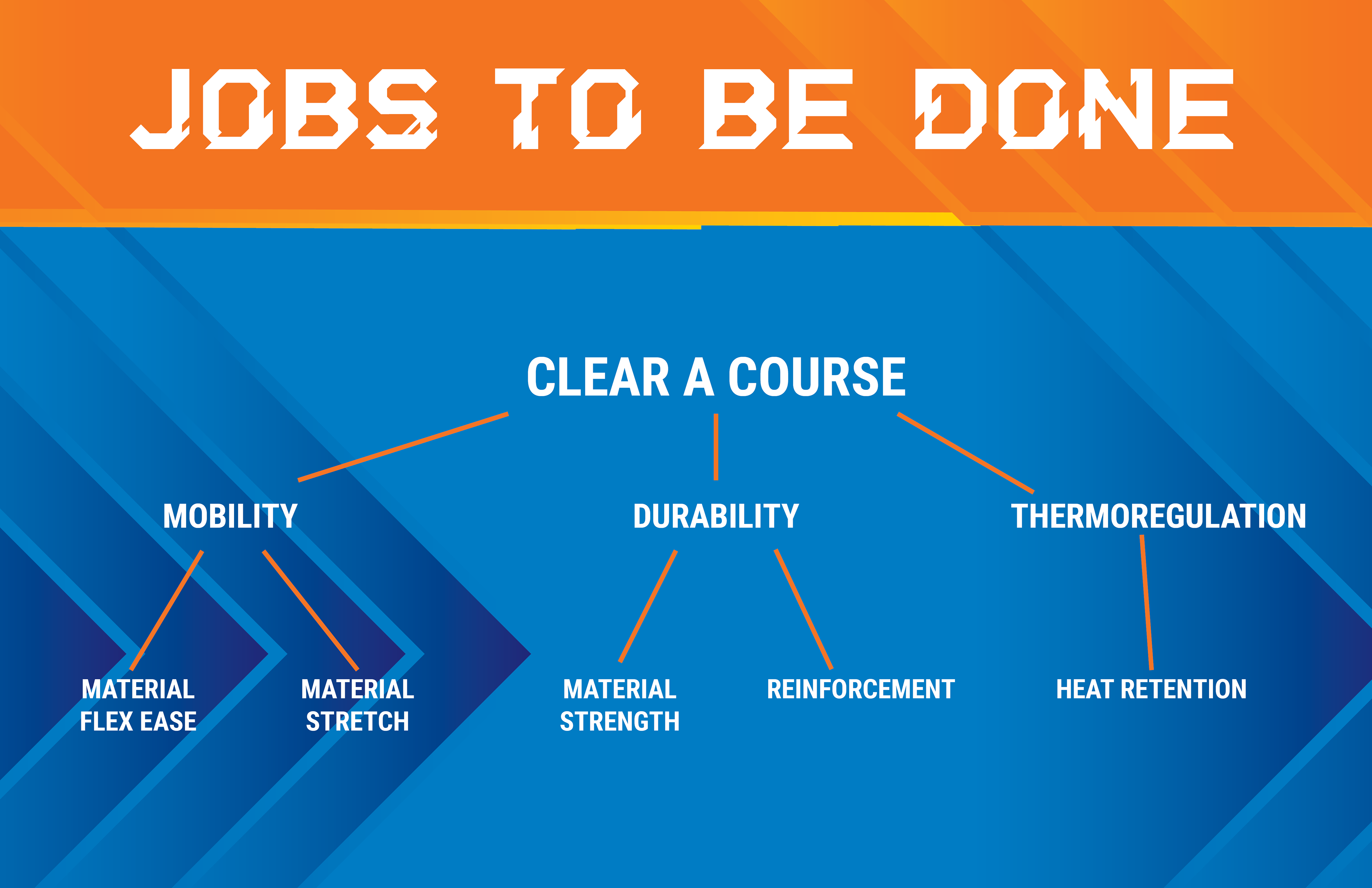 JOBS TO BE DONE

CLEAR A COURSE

MOBILITY

DURABILITY

THERMOREGULATION

MATERIAL FLEX EASE

MATERIAL STRETCH

MATERIAL STRENGTH

REINFORCEMENT

HEAT RETENTION